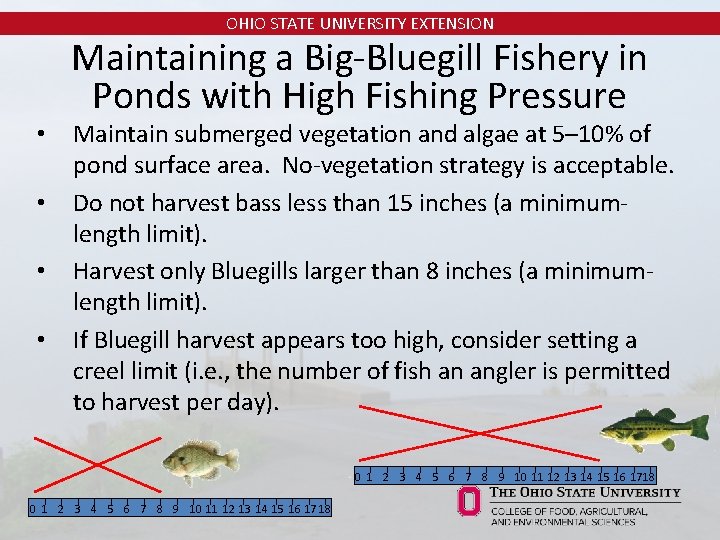 OHIO STATE UNIVERSITY EXTENSION

Maintaining a Big-Bluegill Fishery in Ponds with High Fishing Pressure

• Maintain submerged vegetation and algae at 5–10% of pond surface area. No-vegetation strategy is acceptable.

• Do not harvest bass less than 15 inches (a minimum-length limit).

• Harvest only Bluegills larger than 8 inches (a minimum-length limit).

• If Bluegill harvest appears too high, consider setting a creel limit (i.e., the number of fish an angler is permitted to harvest per day).

0 1 2 3 4 5 6 7 8 9 10 11 12 13 14 15 16 17 18

0 1 2 3 4 5 6 7 8 9 10 11 12 13 14 15 16 17 18

THE OHIO STATE UNIVERSITY
COLLEGE OF FOOD, AGRICULTURAL, AND ENVIRONMENTAL SCIENCES